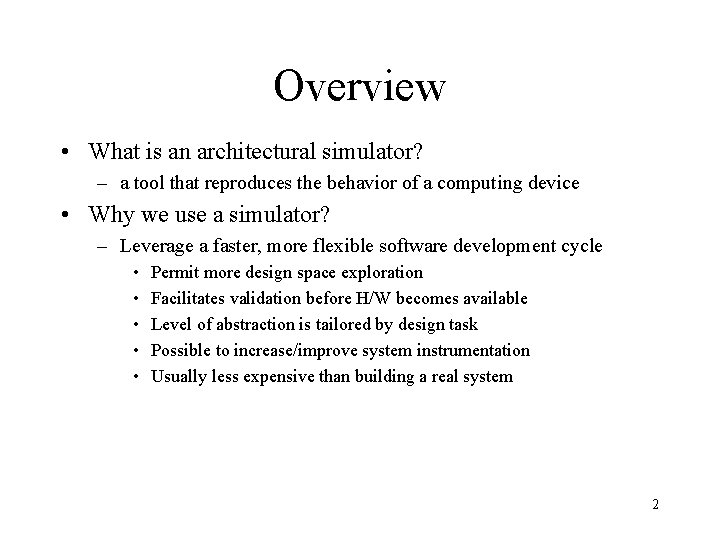 Overview

• What is an architectural simulator?
  – a tool that reproduces the behavior of a computing device
• Why we use a simulator?
  – Leverage a faster, more flexible software development cycle
    • Permit more design space exploration
    • Facilitates validation before H/W becomes available
    • Level of abstraction is tailored by design task
    • Possible to increase/improve system instrumentation
    • Usually less expensive than building a real system

2